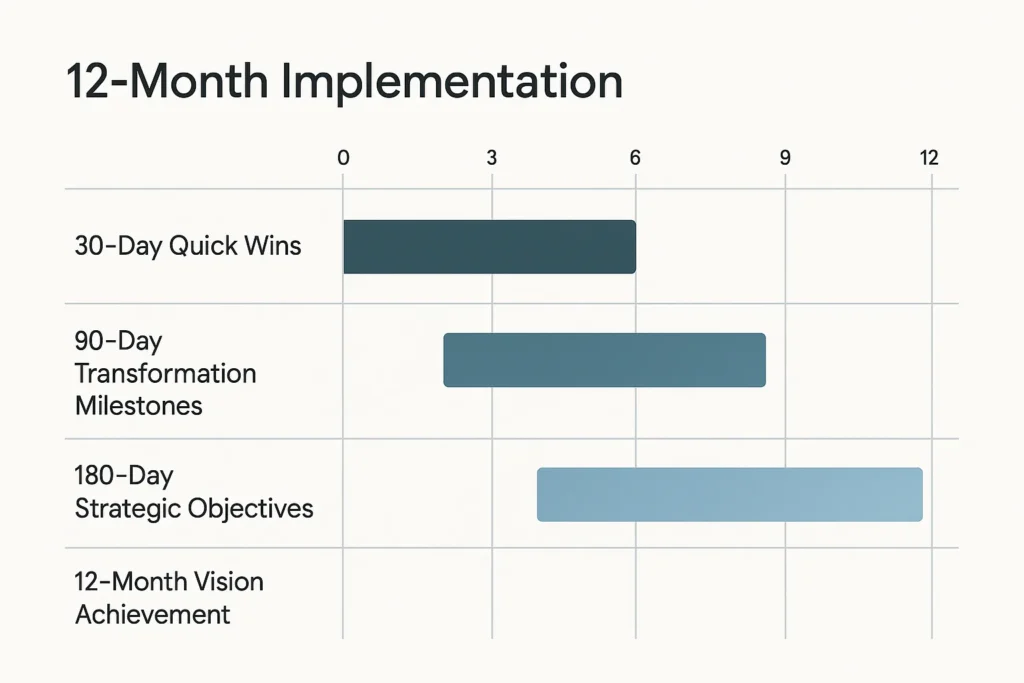 12-Month Implementation

0
3
6
9
12

30-Day Quick Wins

90-Day Transformation Milestones

180-Day Strategic Objectives

12-Month Vision Achievement